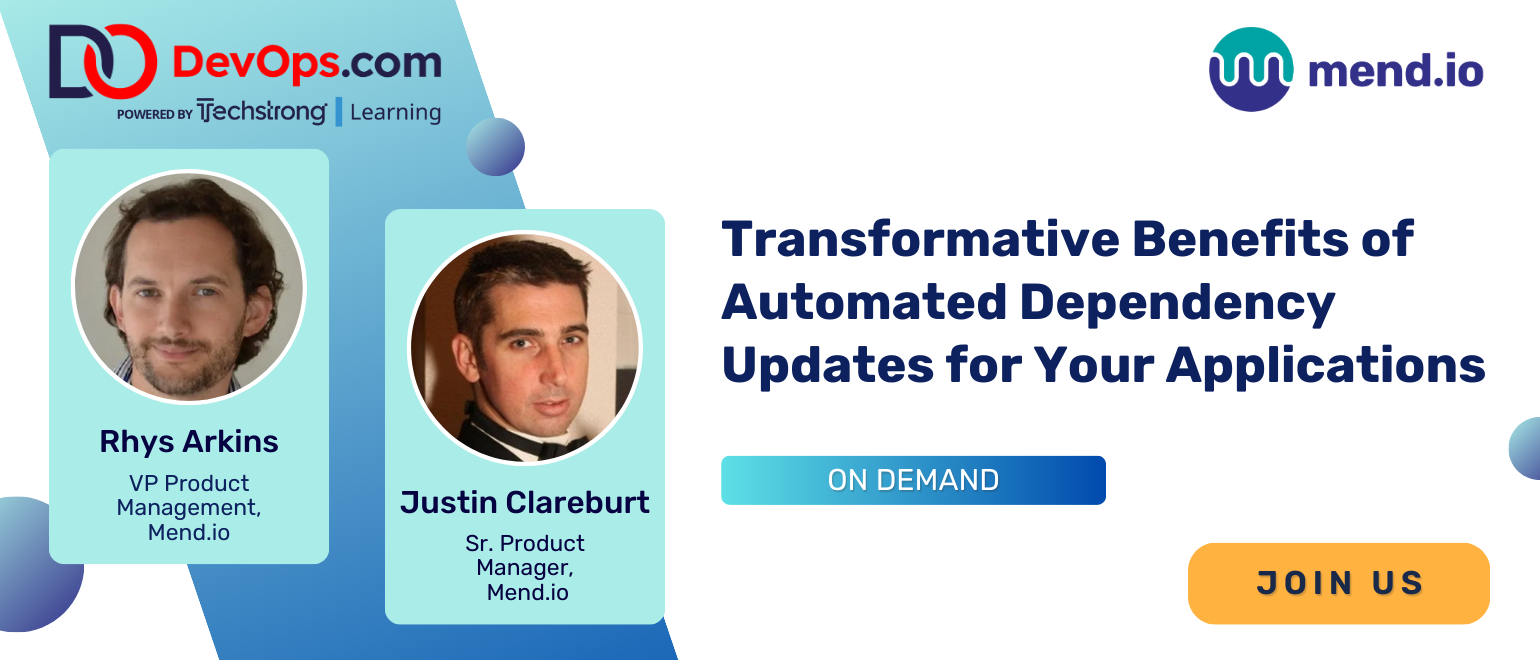 DevOps.com
POWERED BY Techstrong | Learning

mend.io

Rhys Arkins
VP Product Management, Mend.io

Justin Clareburt
Sr. Product Manager, Mend.io

Transformative Benefits of Automated Dependency Updates for Your Applications

ON DEMAND

JOIN US